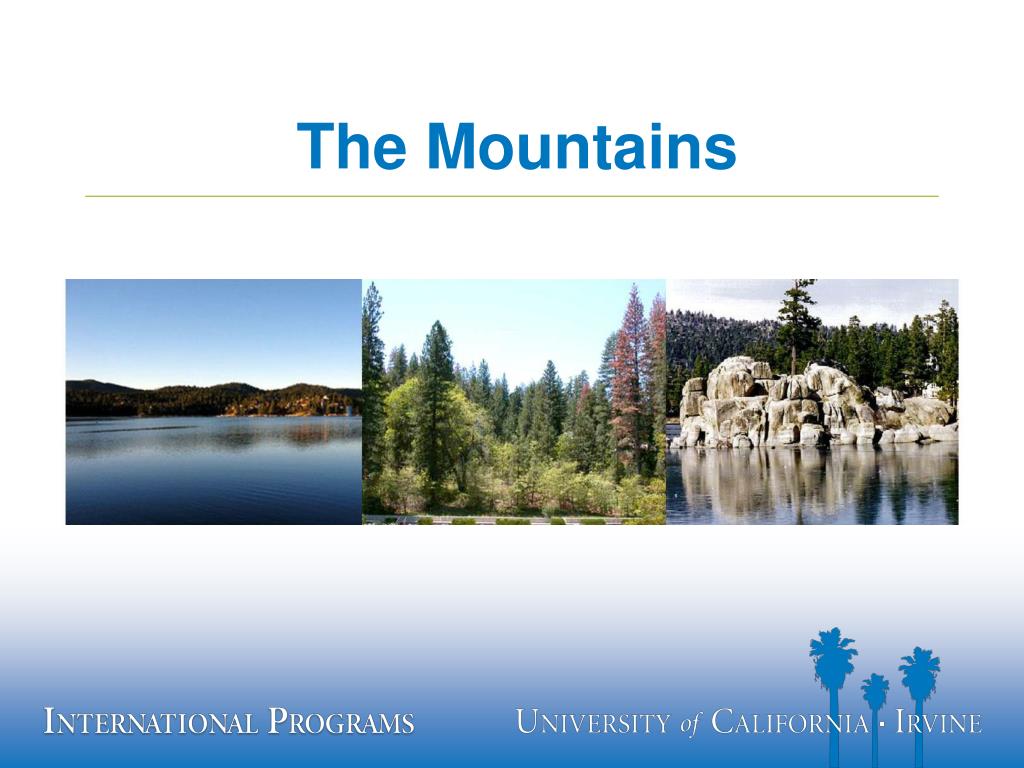 The Mountains

INTERNATIONAL PROGRAMS

UNIVERSITY of CALIFORNIA · IRVINE